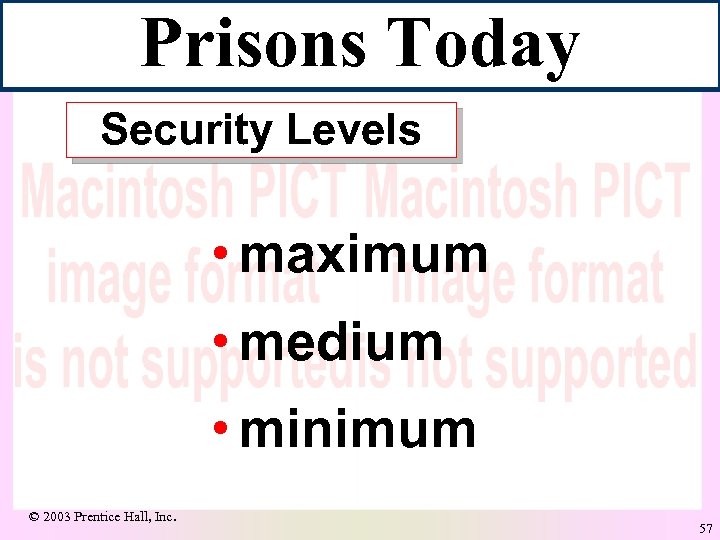 Prisons Today

Security Levels

Macintosh PICT image format is not supported

Macintosh PICT image format is not supported

• maximum
• medium
• minimum

© 2003 Prentice Hall, Inc.

57